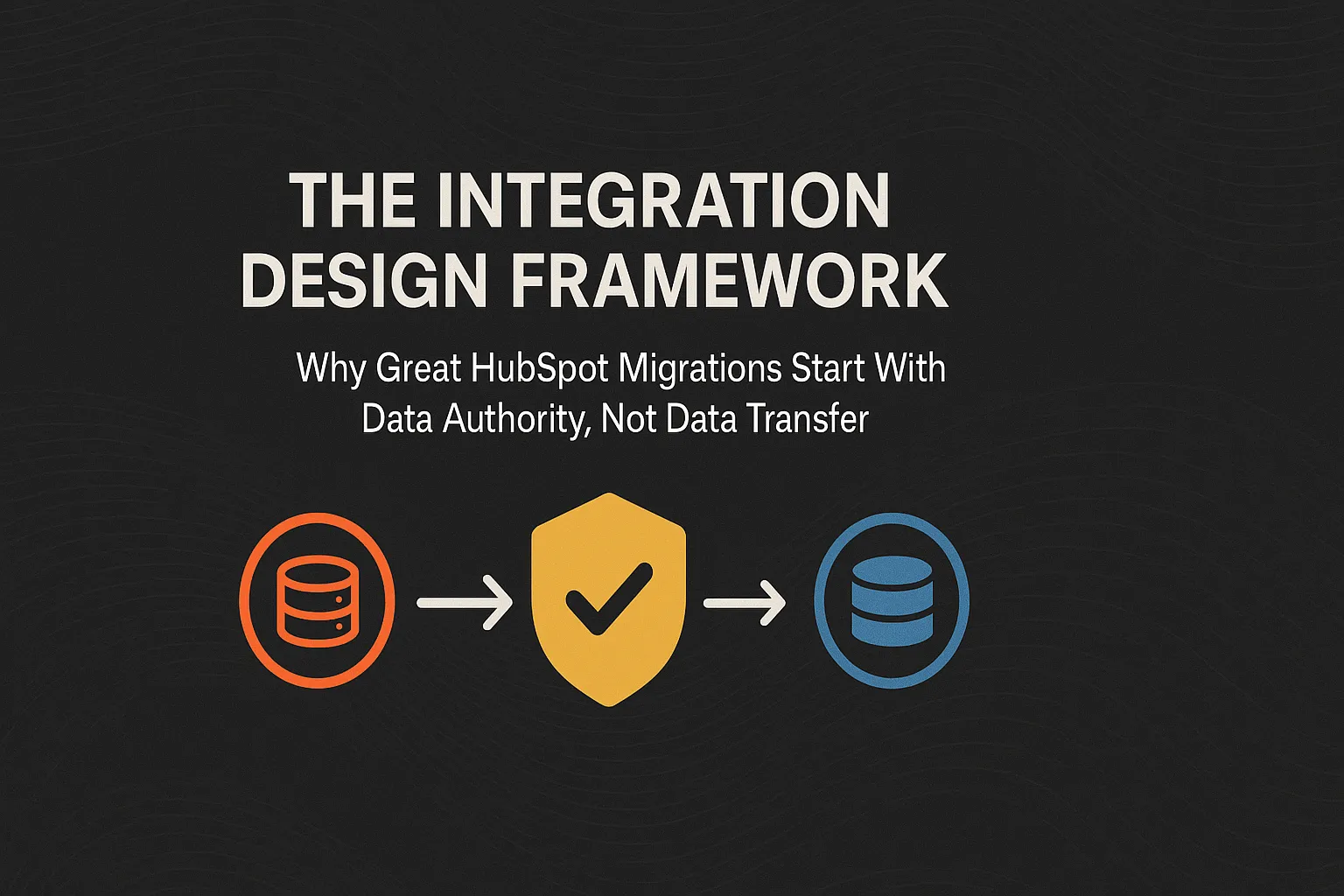 THE INTEGRATION DESIGN FRAMEWORK

Why Great HubSpot Migrations Start With Data Authority, Not Data Transfer